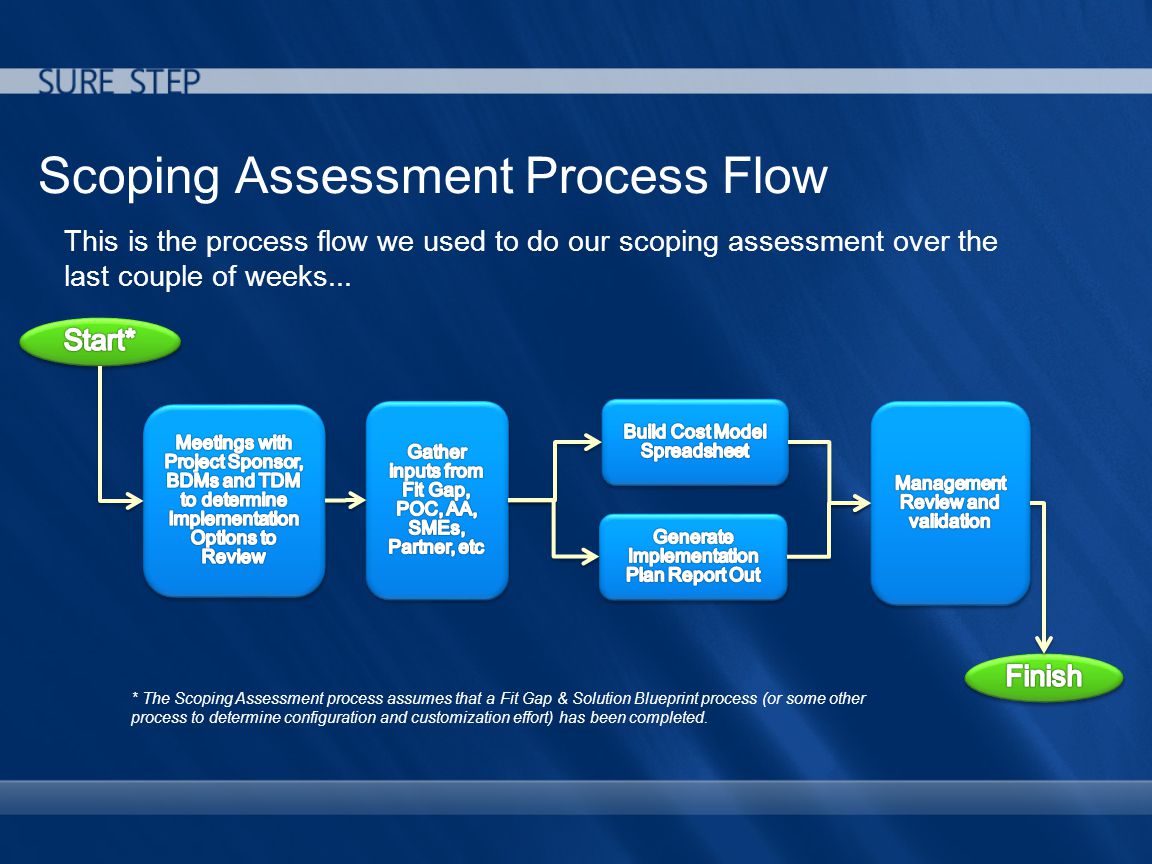 SURE STEP

Scoping Assessment Process Flow

This is the process flow we used to do our scoping assessment over the last couple of weeks...

Start*

Meetings with Project Sponsor, BDMs and TDM to determine Implementation Options to Review

Gather inputs from Fit Gap, POC, AA, SMEs, Partner, etc

Build Cost Model Spreadsheet

Generate Implementation Plan Report Out

Management Review and validation

Finish

* The Scoping Assessment process assumes that a Fit Gap & Solution Blueprint process (or some other process to determine configuration and customization effort) has been completed.